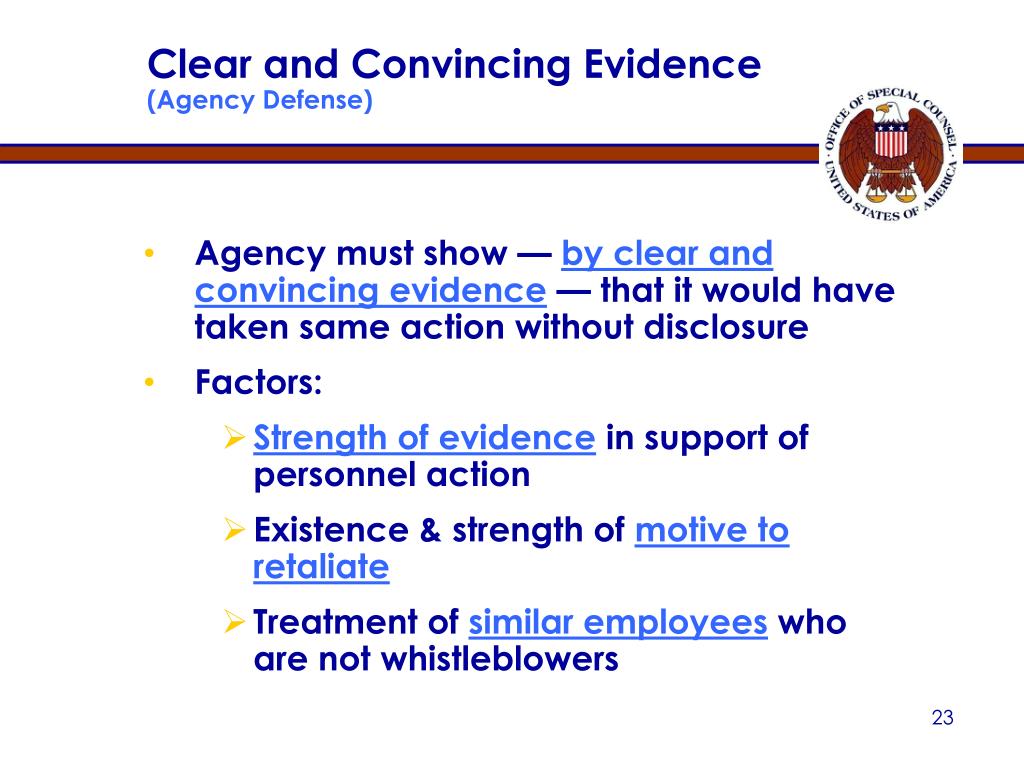 Clear and Convincing Evidence
(Agency Defense)

OFFICE OF SPECIAL COUNSEL
UNITED STATES OF AMERICA

• Agency must show — by clear and convincing evidence — that it would have taken same action without disclosure

• Factors:

➢ Strength of evidence in support of personnel action

➢ Existence & strength of motive to retaliate

➢ Treatment of similar employees who are not whistleblowers

23